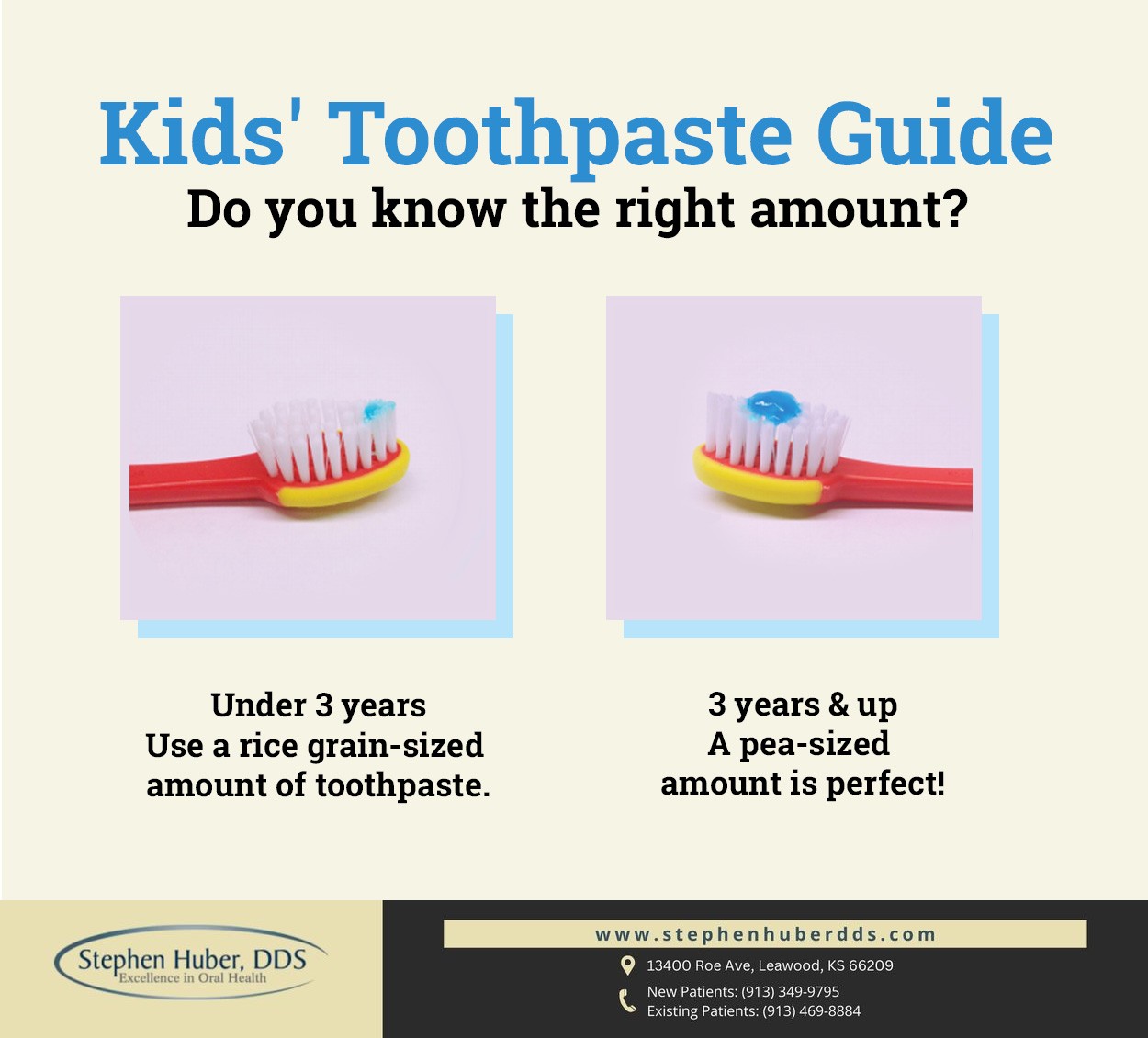 Kids' Toothpaste Guide
Do you know the right amount?

Under 3 years
Use a rice grain-sized amount of toothpaste.

3 years & up
A pea-sized amount is perfect!

Stephen Huber, DDS
Excellence in Oral Health

www.stephenhuberdds.com

13400 Roe Ave, Leawood, KS 66209

New Patients: (913) 349-9795
Existing Patients: (913) 469-8884